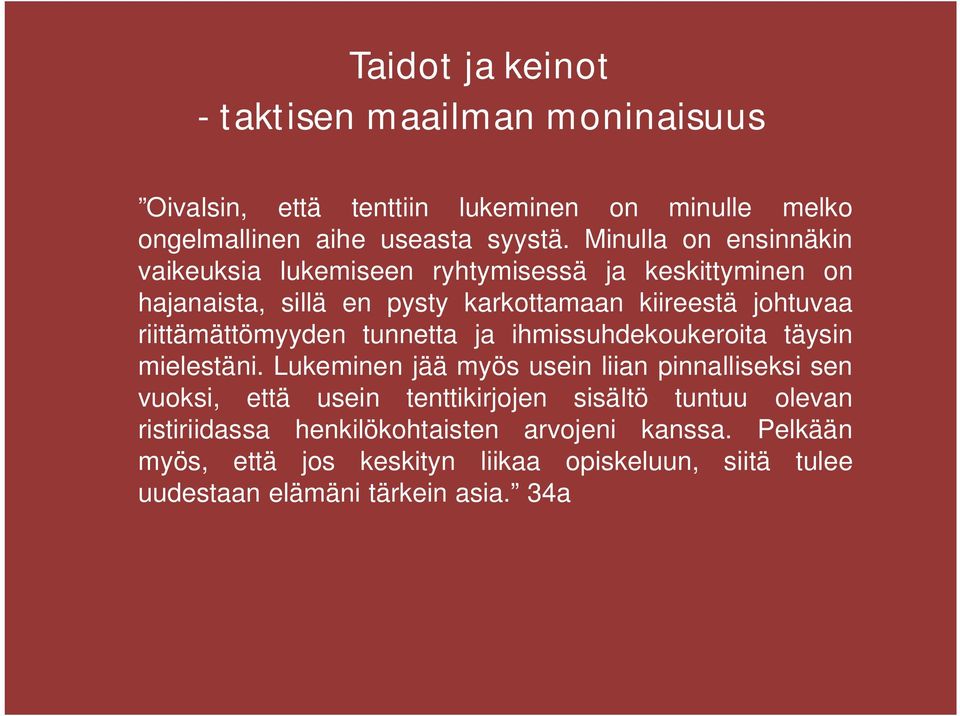 Taidot ja keinot
- taktisen maailman moninaisuus

”Oivalsin, että tenttiin lukeminen on minulle melko ongelmallinen aihe useasta syystä. Minulla on ensinnäkin vaikeuksia lukemiseen ryhtymisessä ja keskittyminen on hajanaista, sillä en pysty karkottamaan kiireestä johtuvaa riittämättömyyden tunnetta ja ihmissuhdekoukeroita täysin mielestäni. Lukeminen jää myös usein liian pinnalliseksi sen vuoksi, että usein tenttikirjojen sisältö tuntuu olevan ristiriidassa henkilökohtaisten arvojeni kanssa. Pelkään myös, että jos keskityn liikaa opiskeluun, siitä tulee uudestaan elämäni tärkein asia.” 34a